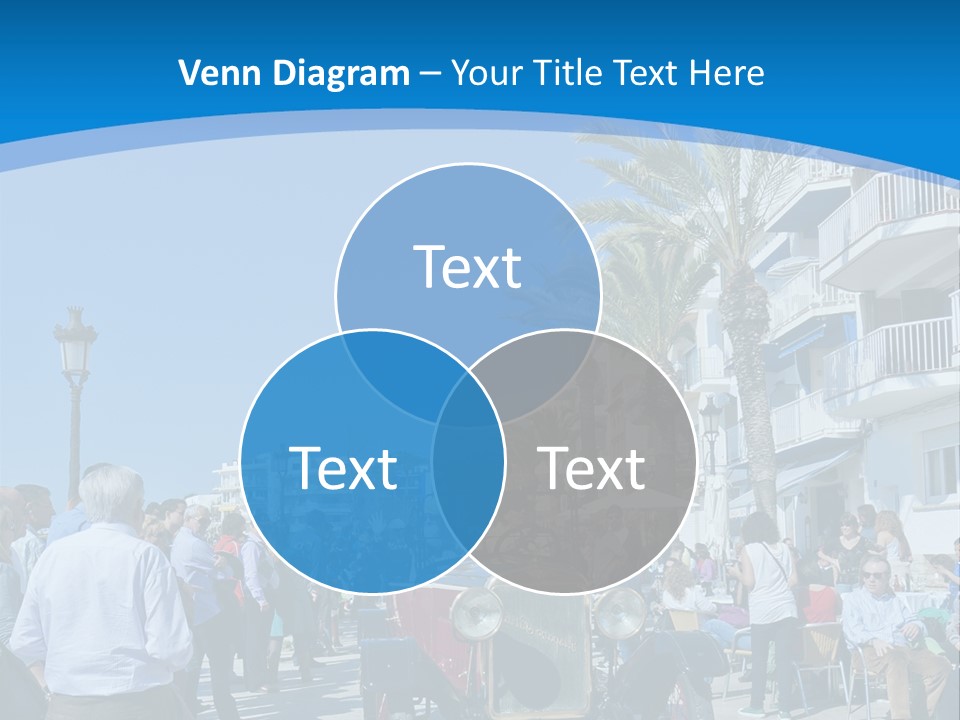 Venn Diagram – Your Title Text Here

Text

Text

Text